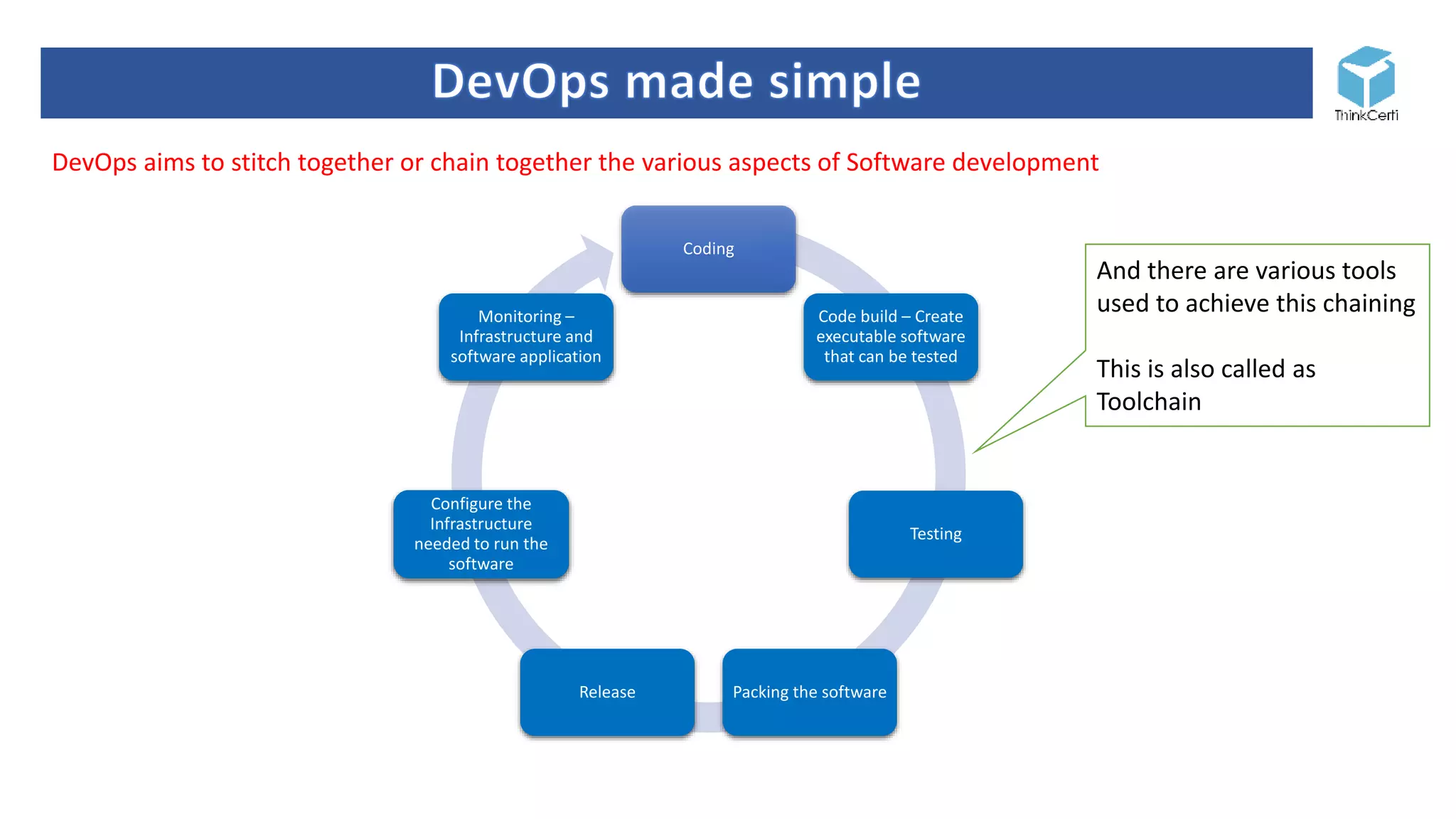 DevOps made simple

ThinkCerti

DevOps aims to stitch together or chain together the various aspects of Software development

Coding

Code build – Create executable software that can be tested

Testing

Packing the software

Release

Configure the Infrastructure needed to run the software

Monitoring – Infrastructure and software application

And there are various tools used to achieve this chaining

This is also called as Toolchain